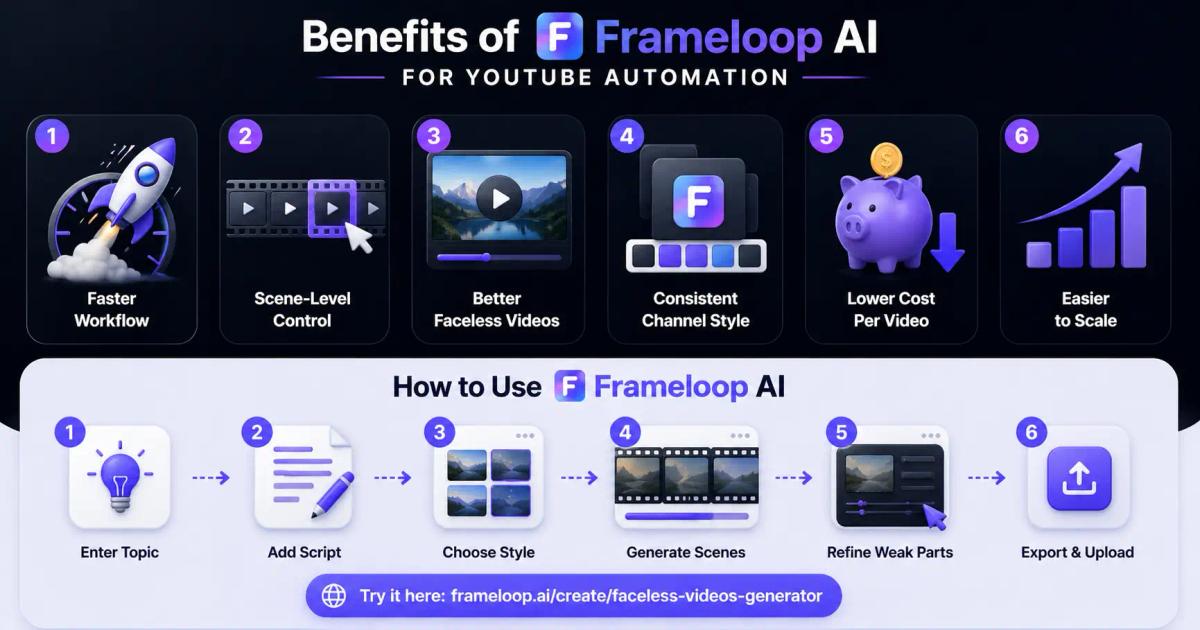 Benefits of F Frameloop AI
FOR YOUTUBE AUTOMATION

1
Faster Workflow

2
Scene-Level Control

3
Better Faceless Videos

4
F
Consistent Channel Style

5
$
Lower Cost Per Video

6
Easier to Scale

How to Use F Frameloop AI

1
Enter Topic

2
Add Script

3
Choose Style

4
Generate Scenes

5
Refine Weak Parts

6
Export & Upload

Try it here: frameloop.ai/create/faceless-videos-generator